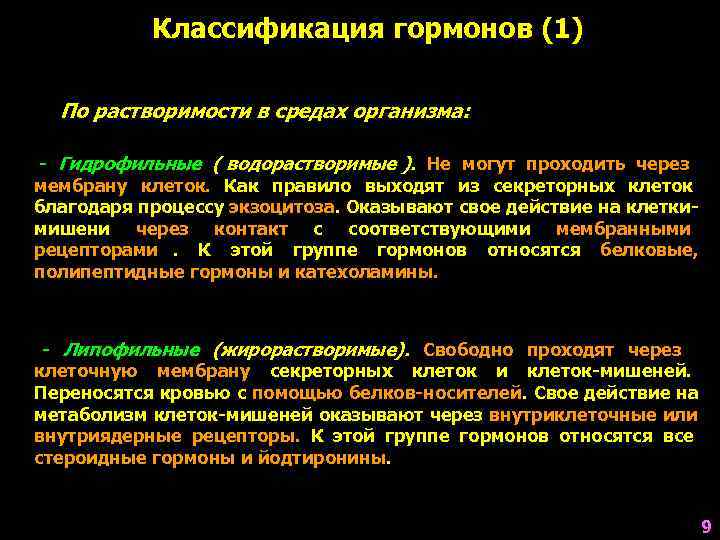 Классификация гормонов (1)

По растворимости в средах организма:

- Гидрофильные ( водорастворимые ). Не могут проходить через мембрану клеток. Как правило выходят из секреторных клеток благодаря процессу экзоцитоза. Оказывают свое действие на клетки-мишени через контакт с соответствующими мембранными рецепторами . К этой группе гормонов относятся белковые, полипептидные гормоны и катехоламины.

- Липофильные (жирорастворимые). Свободно проходят через клеточную мембрану секреторных клеток и клеток-мишеней. Переносятся кровью с помощью белков-носителей. Свое действие на метаболизм клеток-мишеней оказывают через внутриклеточные или внутриядерные рецепторы. К этой группе гормонов относятся все стероидные гормоны и йодтиронины.

9